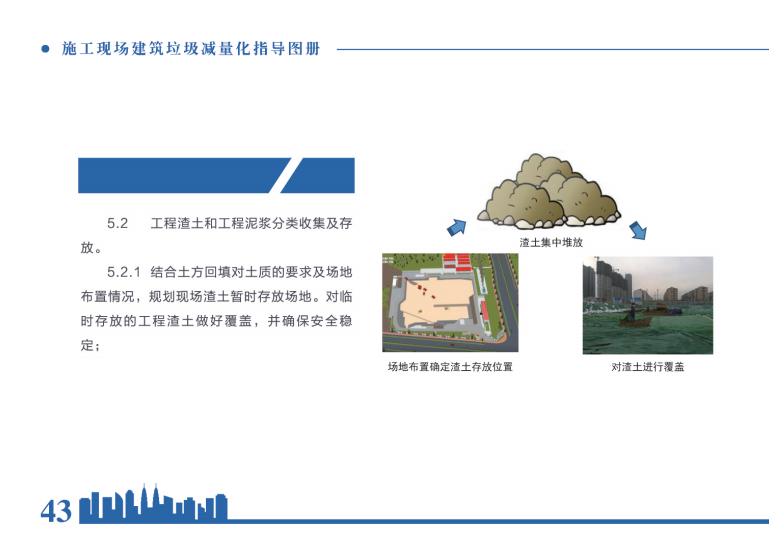 施工现场建筑垃圾减量化指导图册

5.2　工程渣土和工程泥浆分类收集及存放。

5.2.1 结合土方回填对土质的要求及场地布置情况，规划现场渣土暂时存放场地。对临时存放的工程渣土做好覆盖，并确保安全稳定；

渣土集中堆放

场地布置确定渣土存放位置

对渣土进行覆盖

43